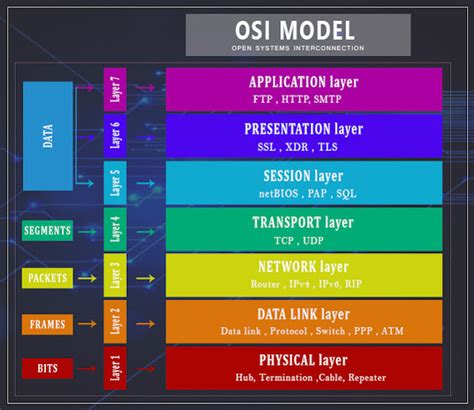 OSI MODEL
OPEN SYSTEMS INTERCONNECTION

DATA

Layer 7
APPLICATION layer
FTP , HTTP, SMTP

Layer 6
PRESENTATION layer
SSL , XDR , TLS

Layer 5
SESSION layer
netBIOS , PAP , SQL

SEGMENTS
Layer 4
TRANSPORT layer
TCP , UDP

PACKETS
Layer 3
NETWORK layer
Router , IPv4 , IPv6, RIP

FRAMES
Layer 2
DATA LINK layer
Data link , Protocol , Switch , PPP , ATM

BITS
Layer 1
PHYSICAL layer
Hub, Termination ,Cable, Repeater